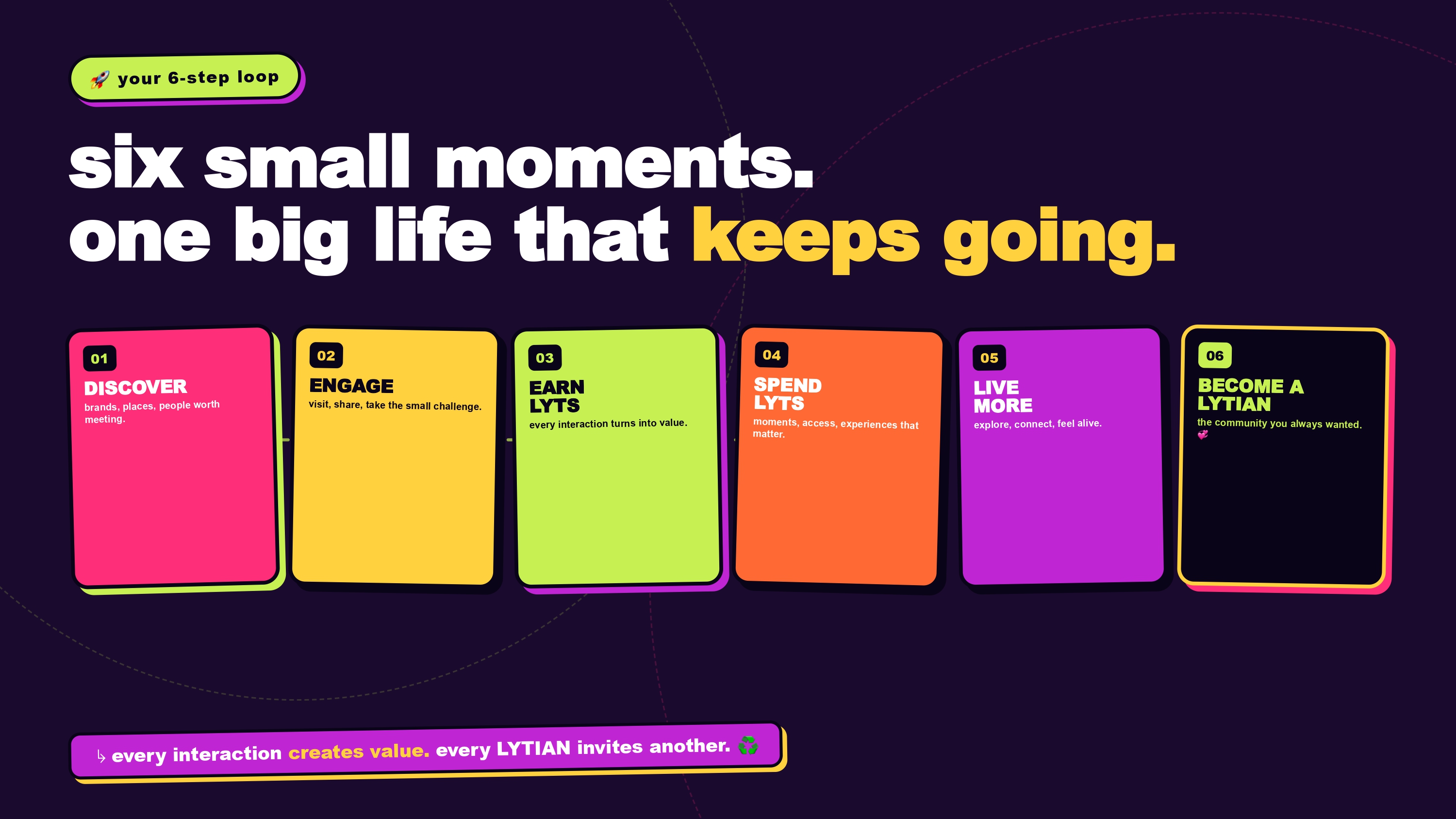 🚀 your 6-step loop

six small moments.
one big life that keeps going.

01
DISCOVER
brands, places, people worth meeting.

02
ENGAGE
visit, share, take the small challenge.

03
EARN LYTS
every interaction turns into value.

04
SPEND LYTS
moments, access, experiences that matter.

05
LIVE MORE
explore, connect, feel alive.

06
BECOME A LYTIAN
the community you always wanted. 💞

↳ every interaction creates value. every LYTIAN invites another. ♻️